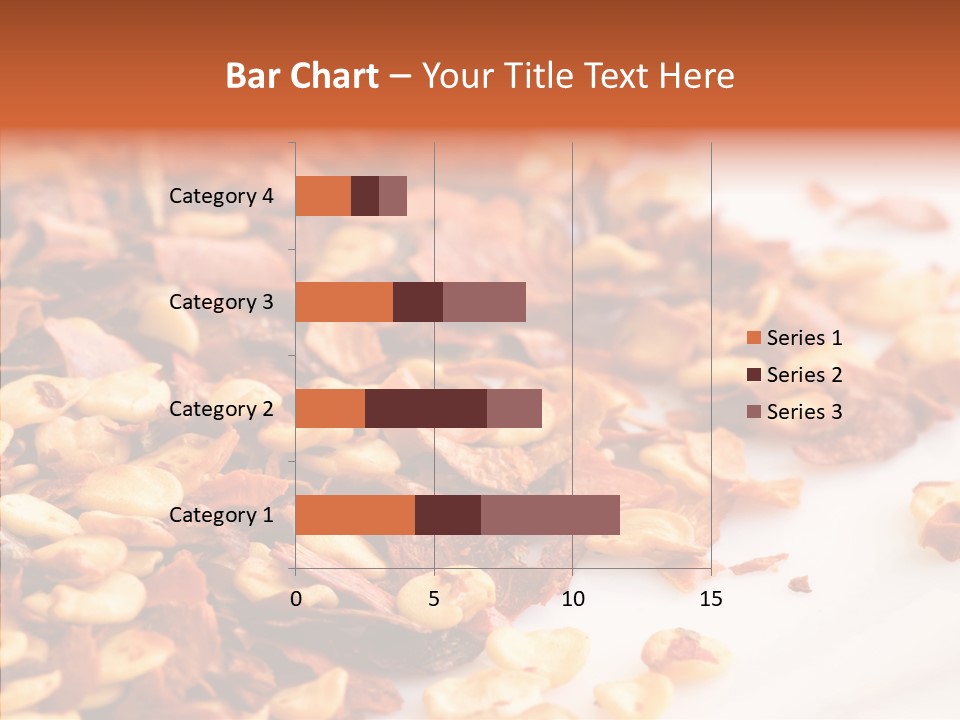 Bar Chart – Your Title Text Here

Category 4
Category 3
Category 2
Category 1

0
5
10
15

Series 1
Series 2
Series 3